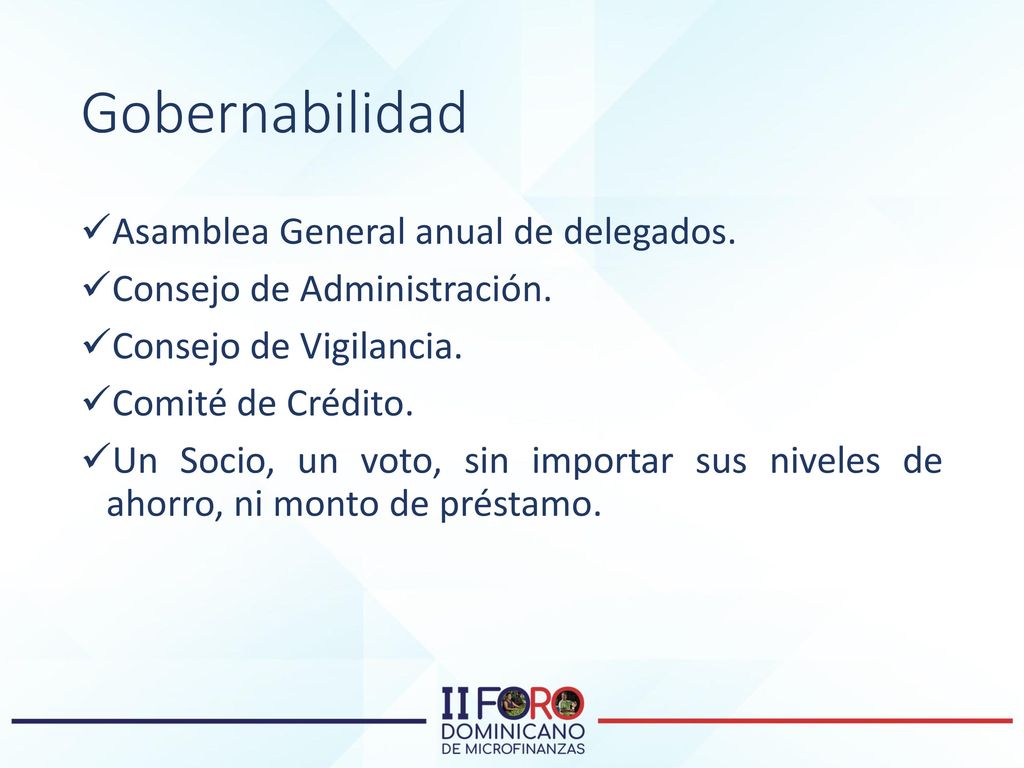 Gobernabilidad

✓Asamblea General anual de delegados.

✓Consejo de Administración.

✓Consejo de Vigilancia.

✓Comité de Crédito.

✓Un Socio, un voto, sin importar sus niveles de ahorro, ni monto de préstamo.

II FORO DOMINICANO DE MICROFINANZAS